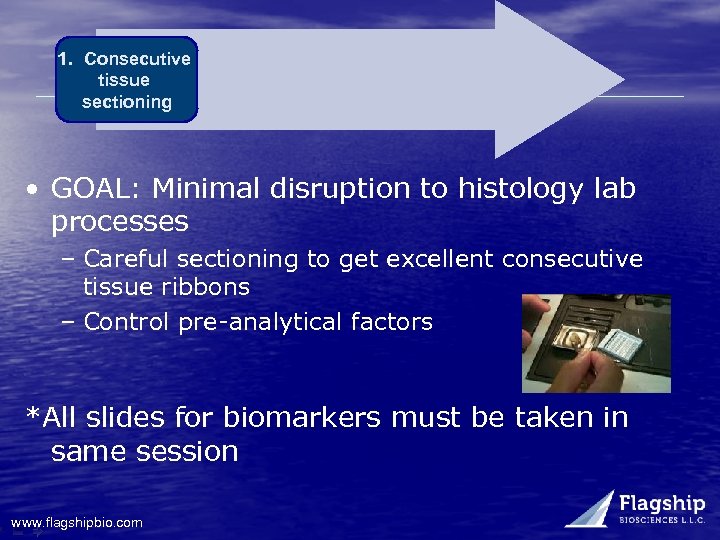 1. Consecutive tissue sectioning

• GOAL: Minimal disruption to histology lab processes

– Careful sectioning to get excellent consecutive tissue ribbons

– Control pre-analytical factors

*All slides for biomarkers must be taken in same session

www.flagshipbio.com

Flagship BIOSCIENCES L.L.C.